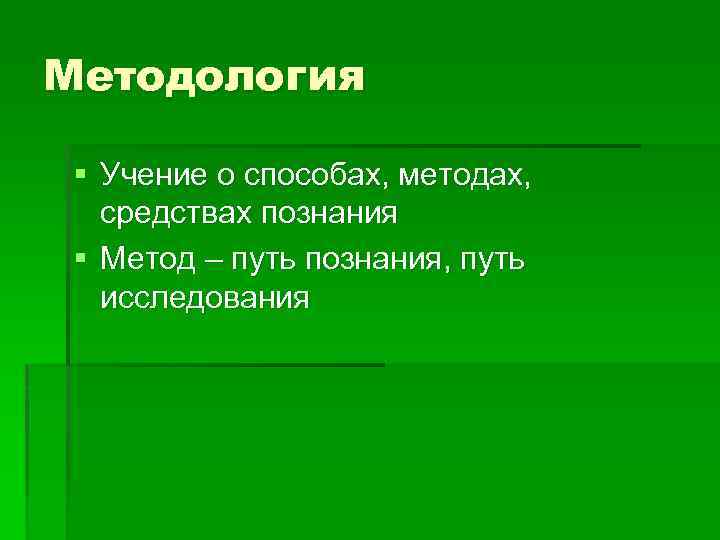 Методология

▪ Учение о способах, методах, средствах познания
▪ Метод – путь познания, путь исследования